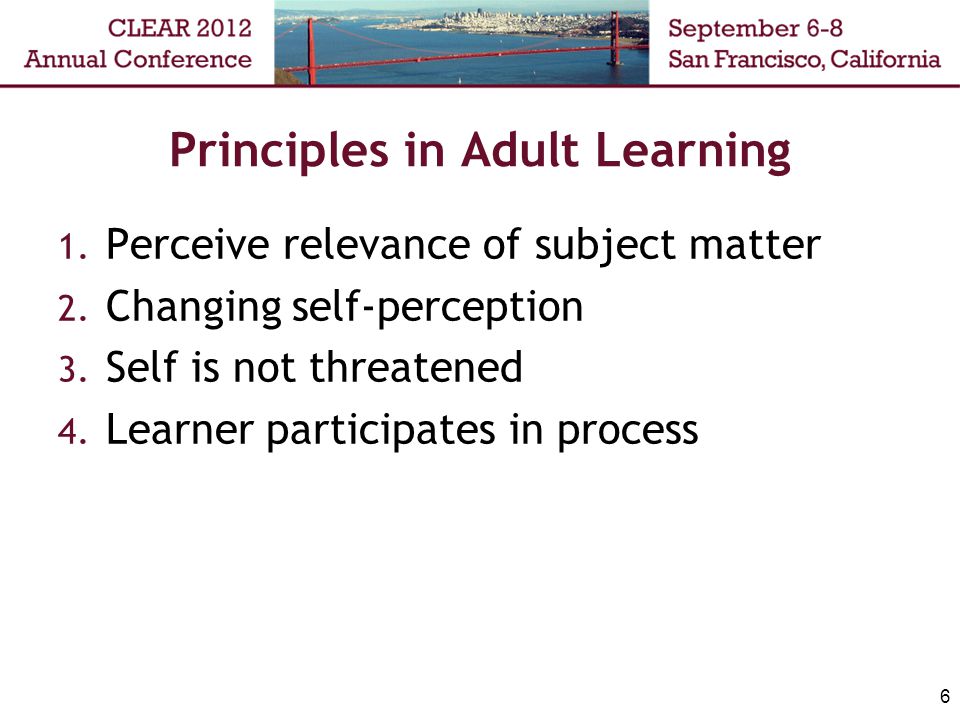 CLEAR 2012
Annual Conference

September 6-8
San Francisco, California

Principles in Adult Learning

1. Perceive relevance of subject matter
2. Changing self-perception
3. Self is not threatened
4. Learner participates in process

6